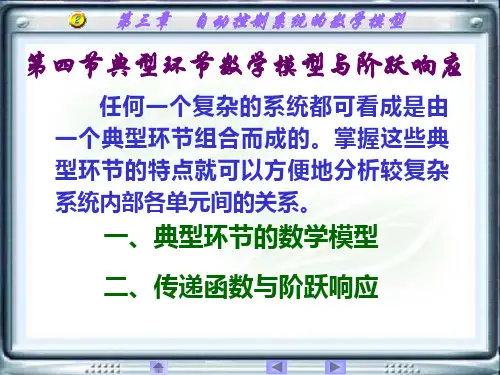 第三章　自动控制系统的数学模型

第四节典型环节数学模型与阶跃响应

任何一个复杂的系统都可看成是由一个典型环节组合而成的。掌握这些典型环节的特点就可以方便地分析较复杂系统内部各单元间的关系。

一、典型环节的数学模型

二、传递函数与阶跃响应